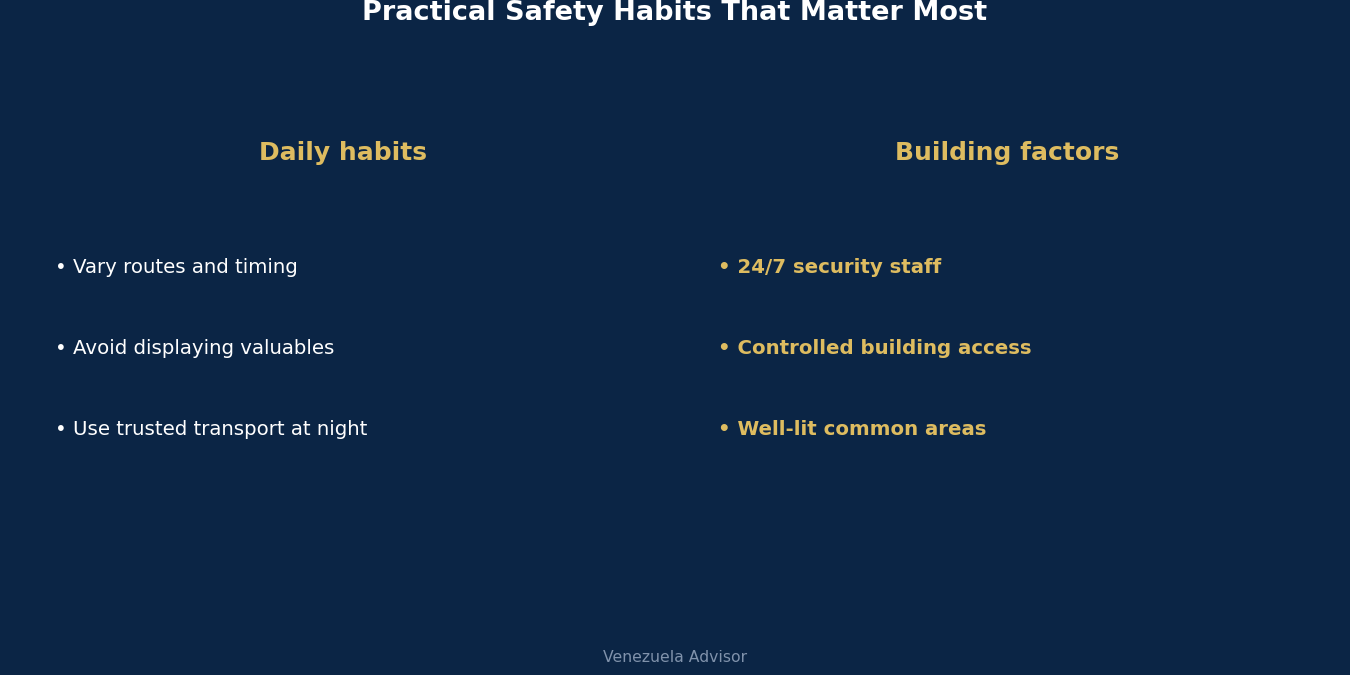 Practical Safety Habits That Matter Most

Daily habits

• Vary routes and timing

• Avoid displaying valuables

• Use trusted transport at night

Building factors

• 24/7 security staff

• Controlled building access

• Well-lit common areas

Venezuela Advisor